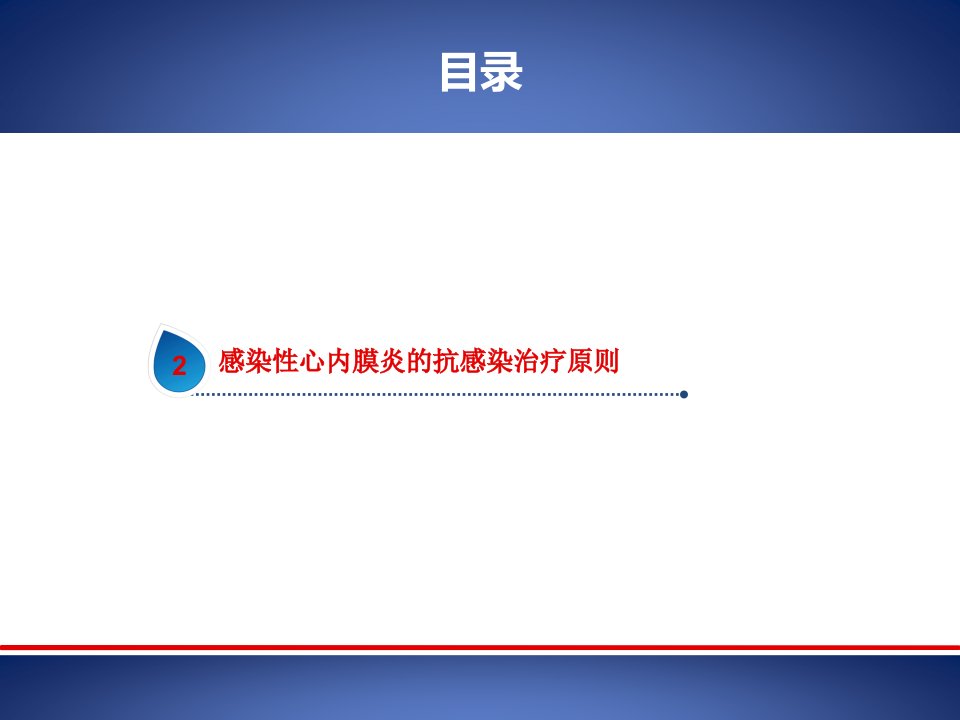 目录

2 感染性心内膜炎的抗感染治疗原则